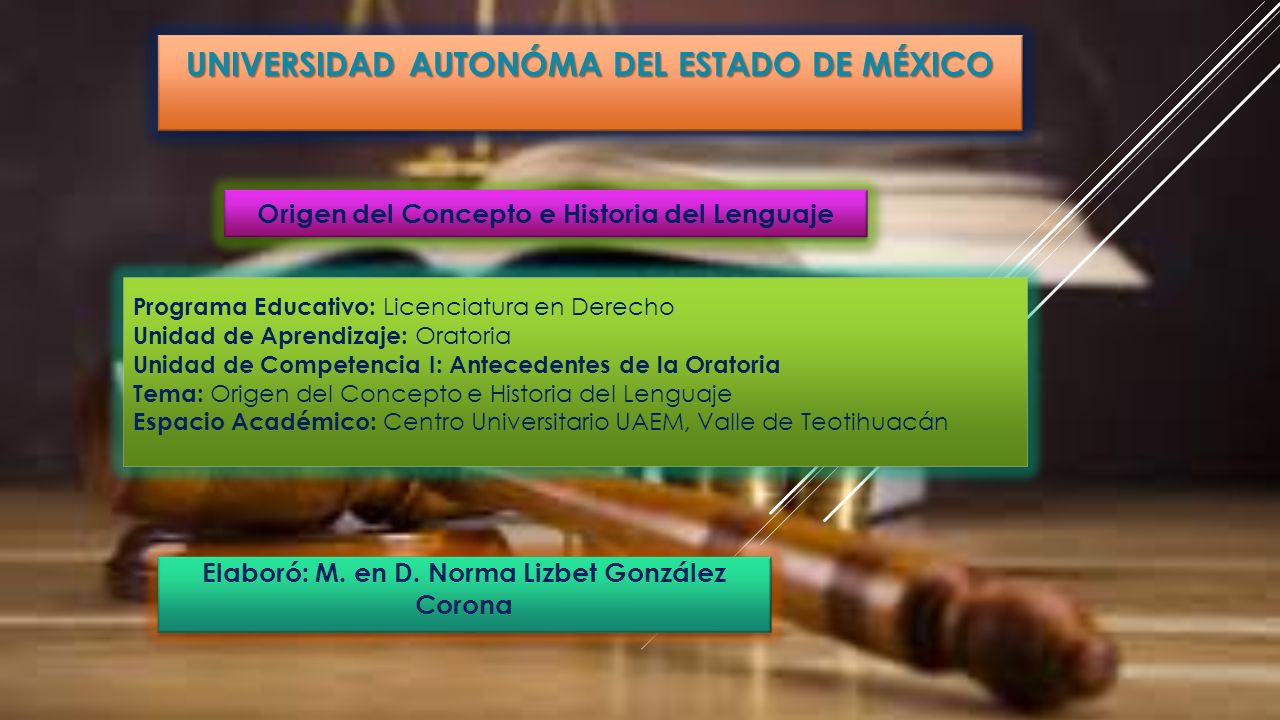 UNIVERSIDAD AUTONÓMA DEL ESTADO DE MÉXICO

Origen del Concepto e Historia del Lenguaje

Programa Educativo: Licenciatura en Derecho
Unidad de Aprendizaje: Oratoria
Unidad de Competencia I: Antecedentes de la Oratoria
Tema: Origen del Concepto e Historia del Lenguaje
Espacio Académico: Centro Universitario UAEM, Valle de Teotihuacán

Elaboró: M. en D. Norma Lizbet González Corona